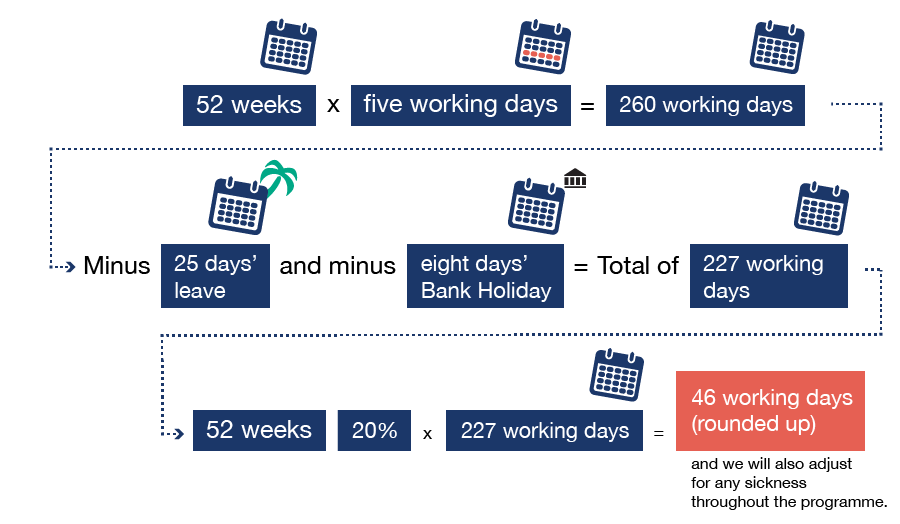 52 weeks x five working days = 260 working days

Minus 25 days' leave and minus eight days' Bank Holiday = Total of 227 working days

52 weeks 20% x 227 working days = 46 working days (rounded up)

and we will also adjust for any sickness throughout the programme.